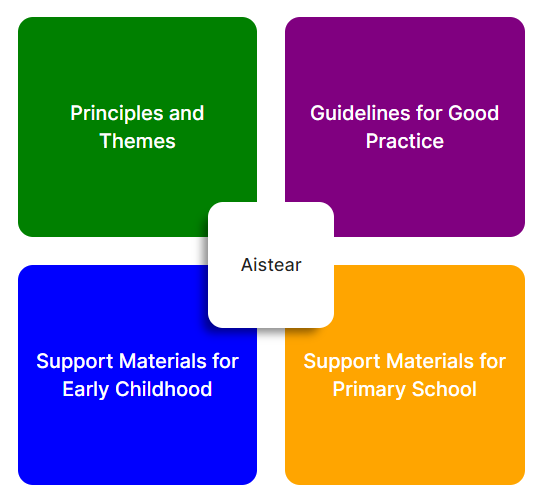 Principles and Themes

Guidelines for Good Practice

Aistear

Support Materials for Early Childhood

Support Materials for Primary School